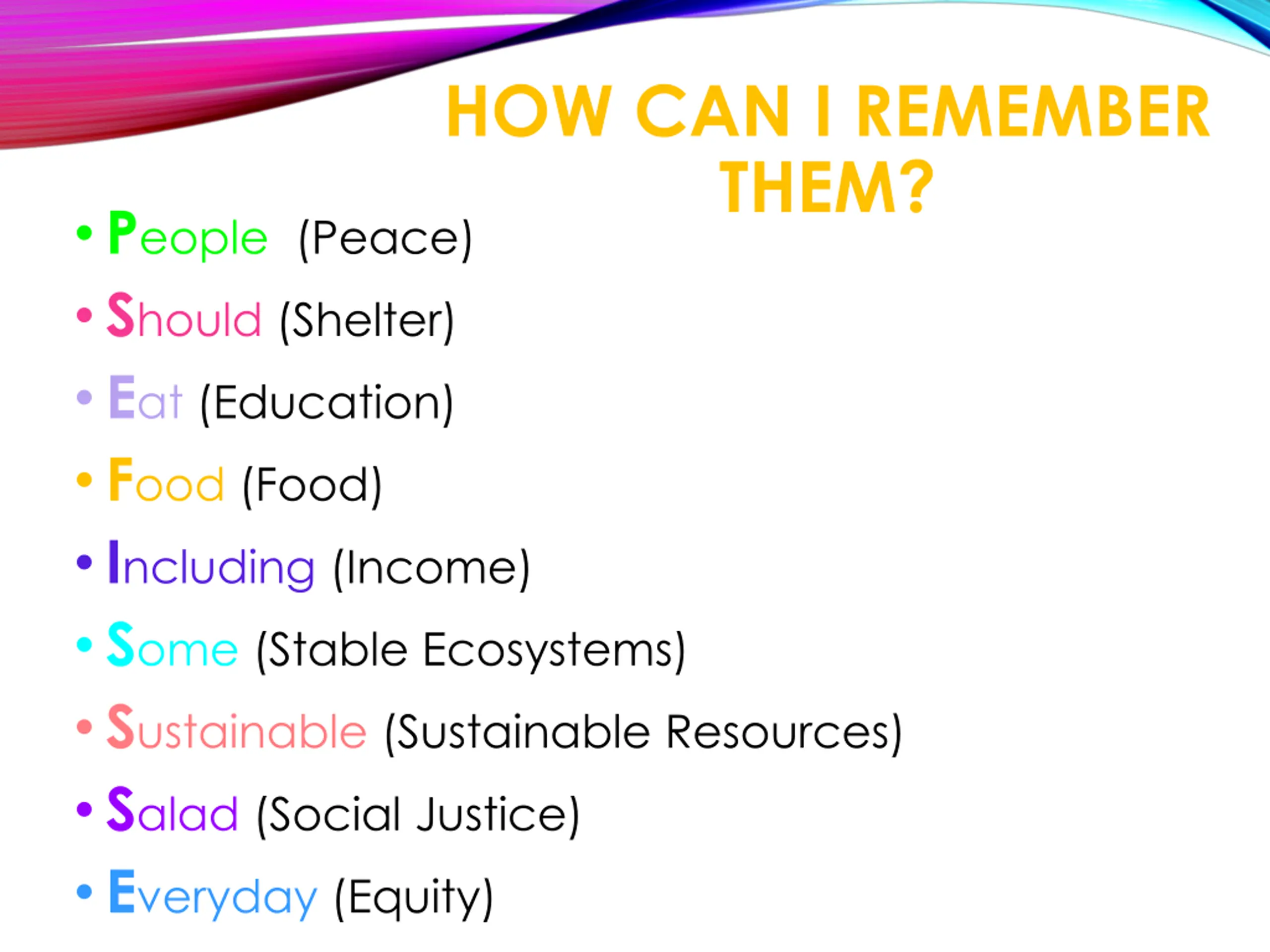 HOW CAN I REMEMBER THEM?

• People (Peace)
• Should (Shelter)
• Eat (Education)
• Food (Food)
• Including (Income)
• Some (Stable Ecosystems)
• Sustainable (Sustainable Resources)
• Salad (Social Justice)
• Everyday (Equity)